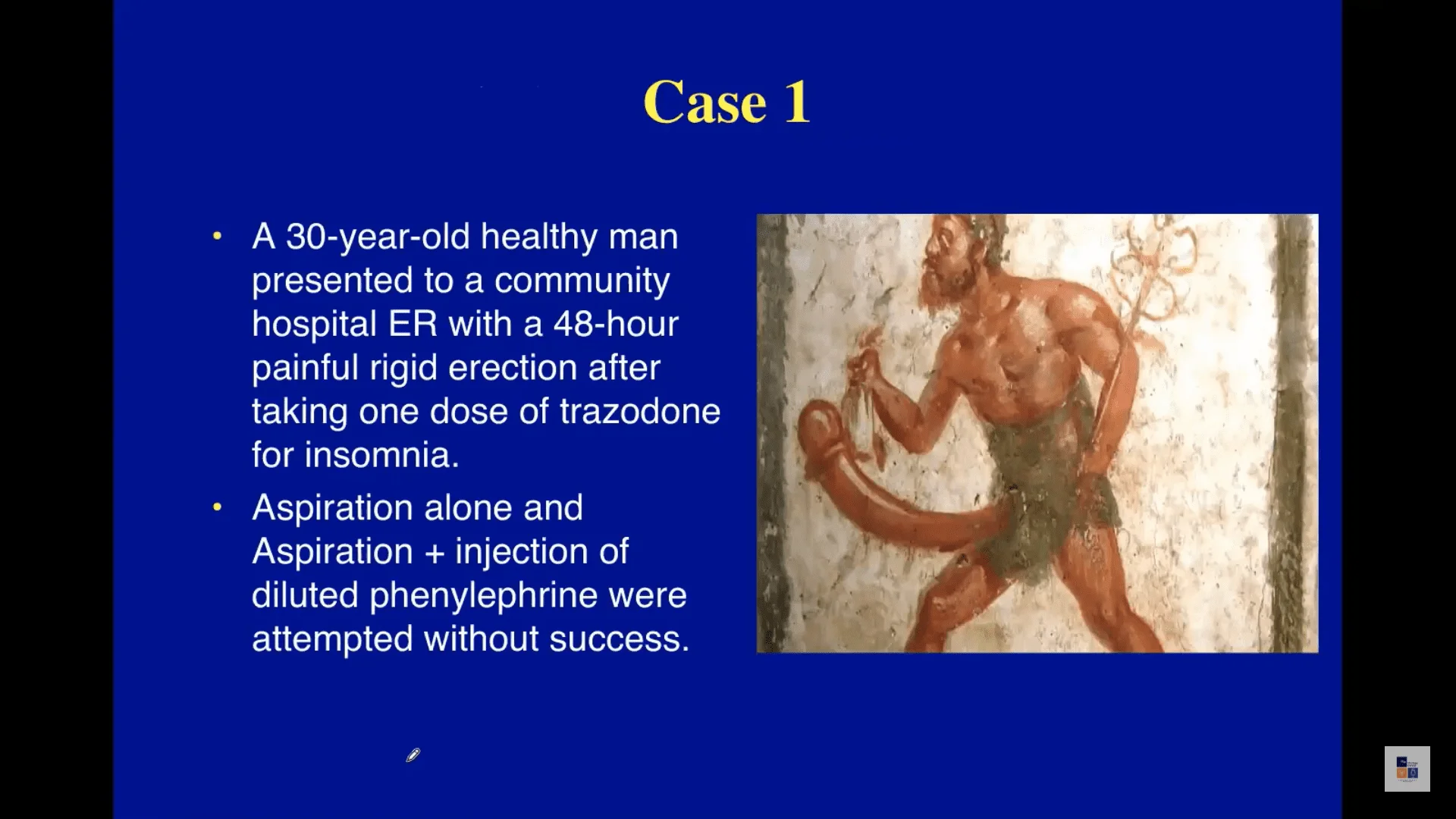 Case 1

• A 30-year-old healthy man presented to a community hospital ER with a 48-hour painful rigid erection after taking one dose of trazodone for insomnia.

• Aspiration alone and Aspiration + injection of diluted phenylephrine were attempted without success.